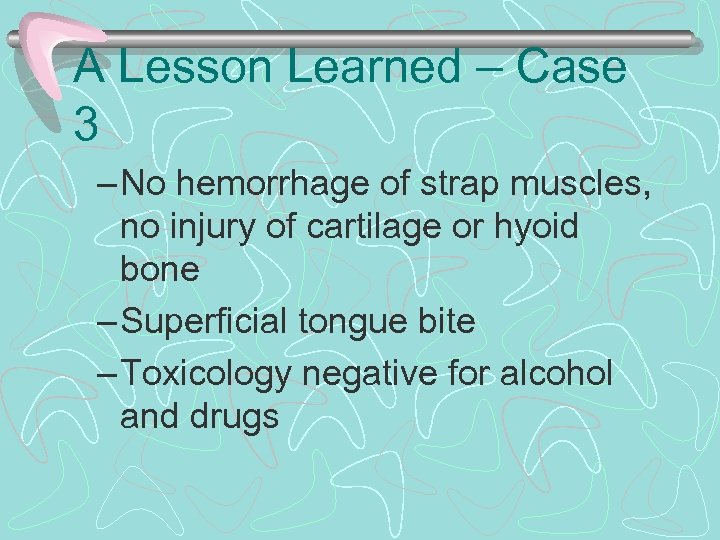 A Lesson Learned – Case 3

– No hemorrhage of strap muscles, no injury of cartilage or hyoid bone

– Superficial tongue bite

– Toxicology negative for alcohol and drugs